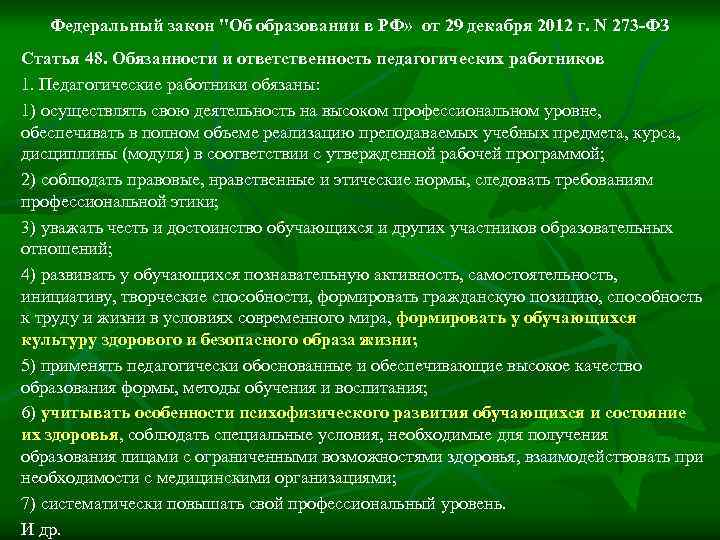 Федеральный закон "Об образовании в РФ» от 29 декабря 2012 г. N 273-ФЗ

Статья 48. Обязанности и ответственность педагогических работников

1. Педагогические работники обязаны:

1) осуществлять свою деятельность на высоком профессиональном уровне, обеспечивать в полном объеме реализацию преподаваемых учебных предмета, курса, дисциплины (модуля) в соответствии с утвержденной рабочей программой;

2) соблюдать правовые, нравственные и этические нормы, следовать требованиям профессиональной этики;

3) уважать честь и достоинство обучающихся и других участников образовательных отношений;

4) развивать у обучающихся познавательную активность, самостоятельность, инициативу, творческие способности, формировать гражданскую позицию, способность к труду и жизни в условиях современного мира, формировать у обучающихся культуру здорового и безопасного образа жизни;

5) применять педагогически обоснованные и обеспечивающие высокое качество образования формы, методы обучения и воспитания;

6) учитывать особенности психофизического развития обучающихся и состояние их здоровья, соблюдать специальные условия, необходимые для получения образования лицами с ограниченными возможностями здоровья, взаимодействовать при необходимости с медицинскими организациями;

7) систематически повышать свой профессиональный уровень.

И др.